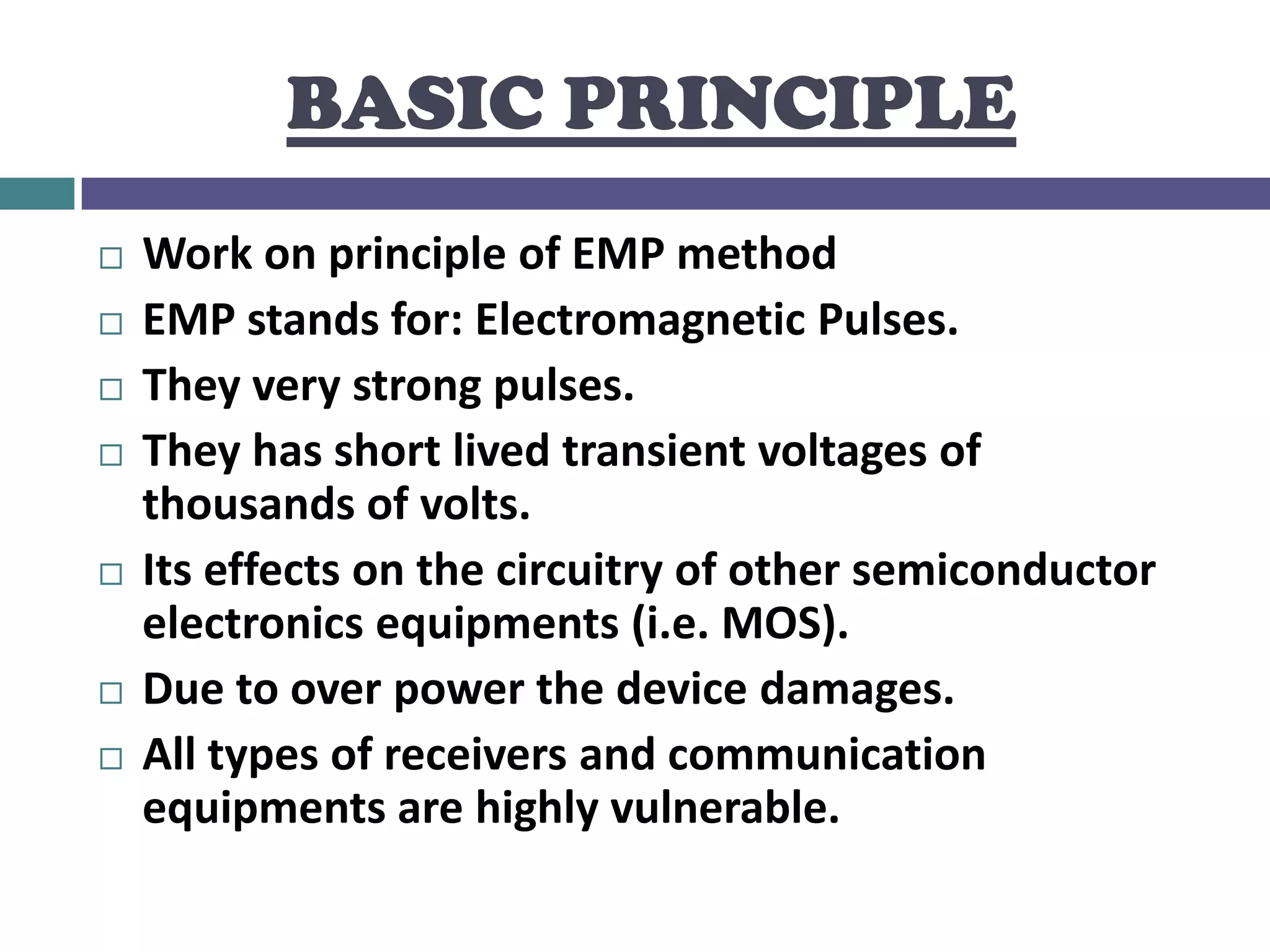 BASIC PRINCIPLE

□ Work on principle of EMP method
□ EMP stands for: Electromagnetic Pulses.
□ They very strong pulses.
□ They has short lived transient voltages of thousands of volts.
□ Its effects on the circuitry of other semiconductor electronics equipments (i.e. MOS).
□ Due to over power the device damages.
□ All types of receivers and communication equipments are highly vulnerable.